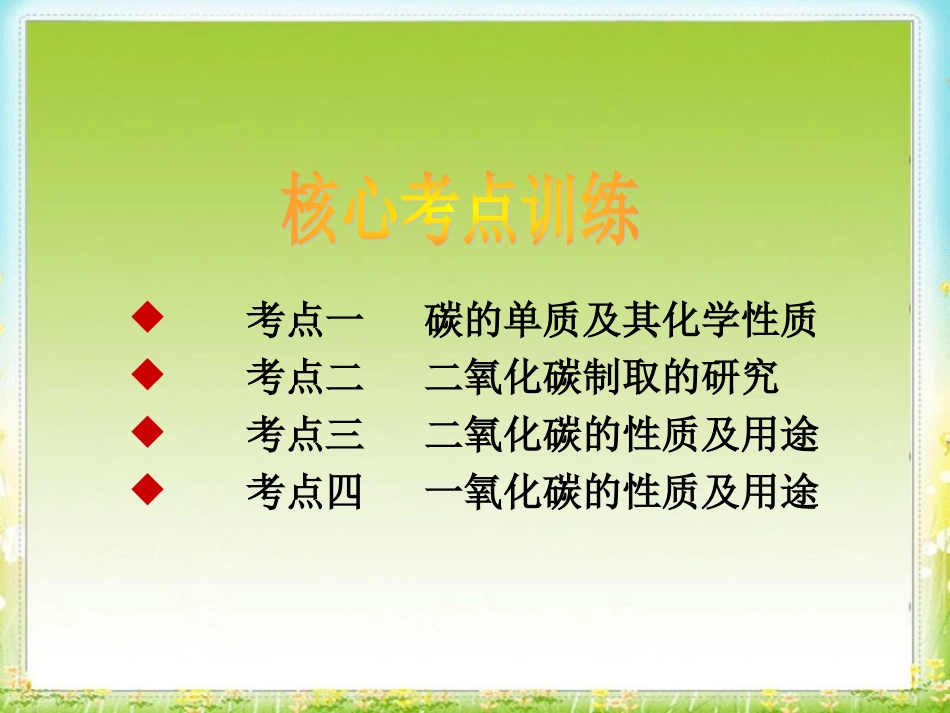 核心考点训练

◆ 考点一 碳的单质及其化学性质
◆ 考点二 二氧化碳制取的研究
◆ 考点三 二氧化碳的性质及用途
◆ 考点四 一氧化碳的性质及用途